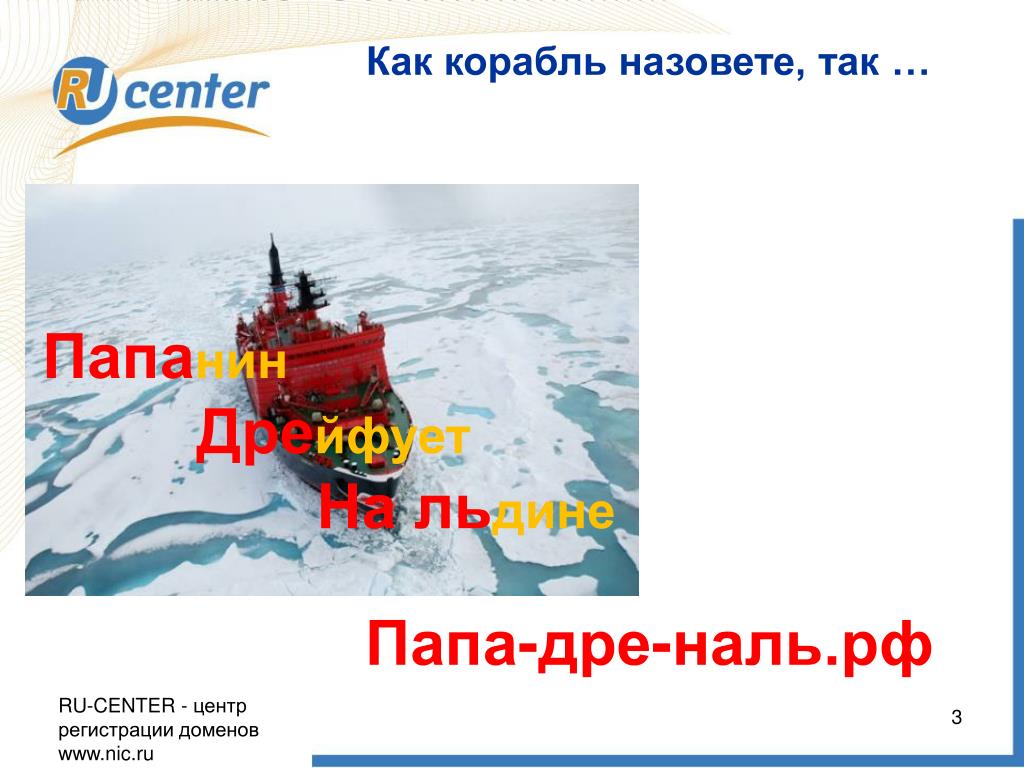 RU center

Как корабль назовете, так …

Папанин
Дрейфует
На льдине

Папа-дре-наль.рф

RU-CENTER - центр регистрации доменов www.nic.ru

3